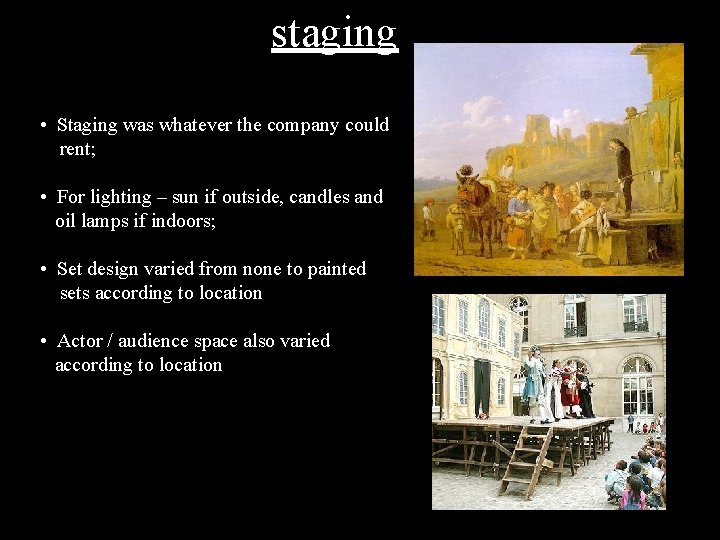 staging

• Staging was whatever the company could rent;

• For lighting – sun if outside, candles and oil lamps if indoors;

• Set design varied from none to painted sets according to location

• Actor / audience space also varied according to location